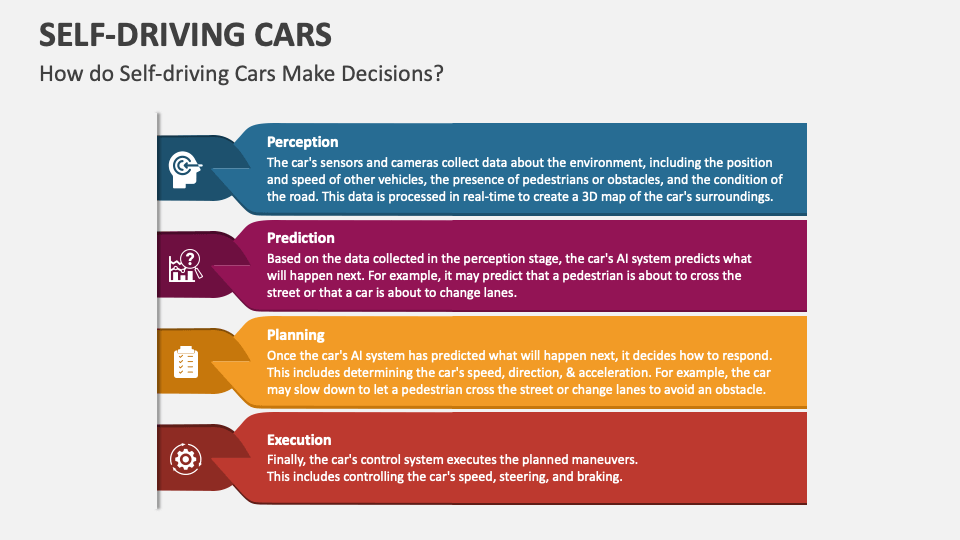 SELF-DRIVING CARS

How do Self-driving Cars Make Decisions?

Perception

The car's sensors and cameras collect data about the environment, including the position and speed of other vehicles, the presence of pedestrians or obstacles, and the condition of the road. This data is processed in real-time to create a 3D map of the car's surroundings.

Prediction

Based on the data collected in the perception stage, the car's AI system predicts what will happen next. For example, it may predict that a pedestrian is about to cross the street or that a car is about to change lanes.

Planning

Once the car's AI system has predicted what will happen next, it decides how to respond. This includes determining the car's speed, direction, & acceleration. For example, the car may slow down to let a pedestrian cross the street or change lanes to avoid an obstacle.

Execution

Finally, the car's control system executes the planned maneuvers. This includes controlling the car's speed, steering, and braking.